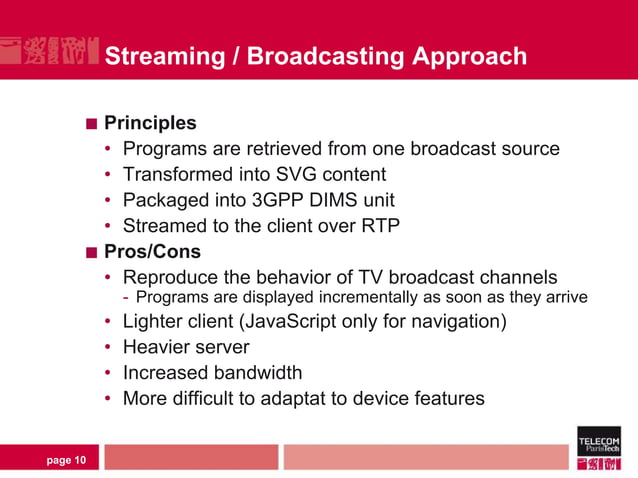 Streaming / Broadcasting Approach

■ Principles
• Programs are retrieved from one broadcast source
• Transformed into SVG content
• Packaged into 3GPP DIMS unit
• Streamed to the client over RTP

■ Pros/Cons
• Reproduce the behavior of TV broadcast channels
- Programs are displayed incrementally as soon as they arrive
• Lighter client (JavaScript only for navigation)
• Heavier server
• Increased bandwidth
• More difficult to adaptat to device features

page 10

TELECOM ParisTech